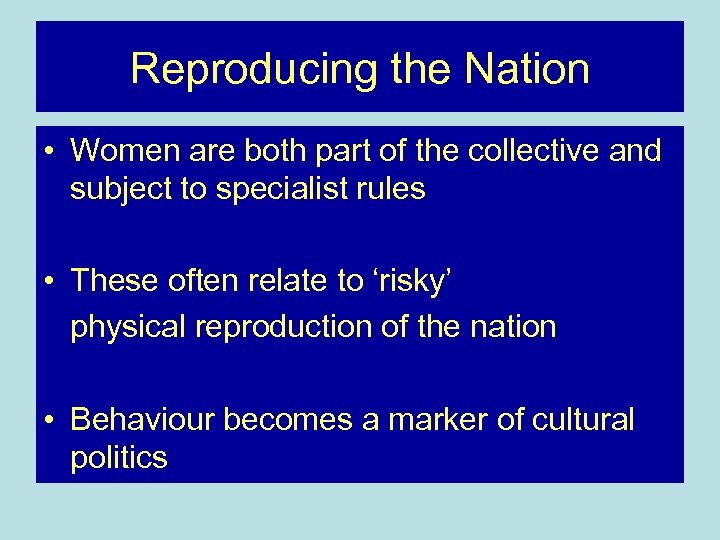 Reproducing the Nation

• Women are both part of the collective and subject to specialist rules

• These often relate to ‘risky’
physical reproduction of the nation

• Behaviour becomes a marker of cultural politics